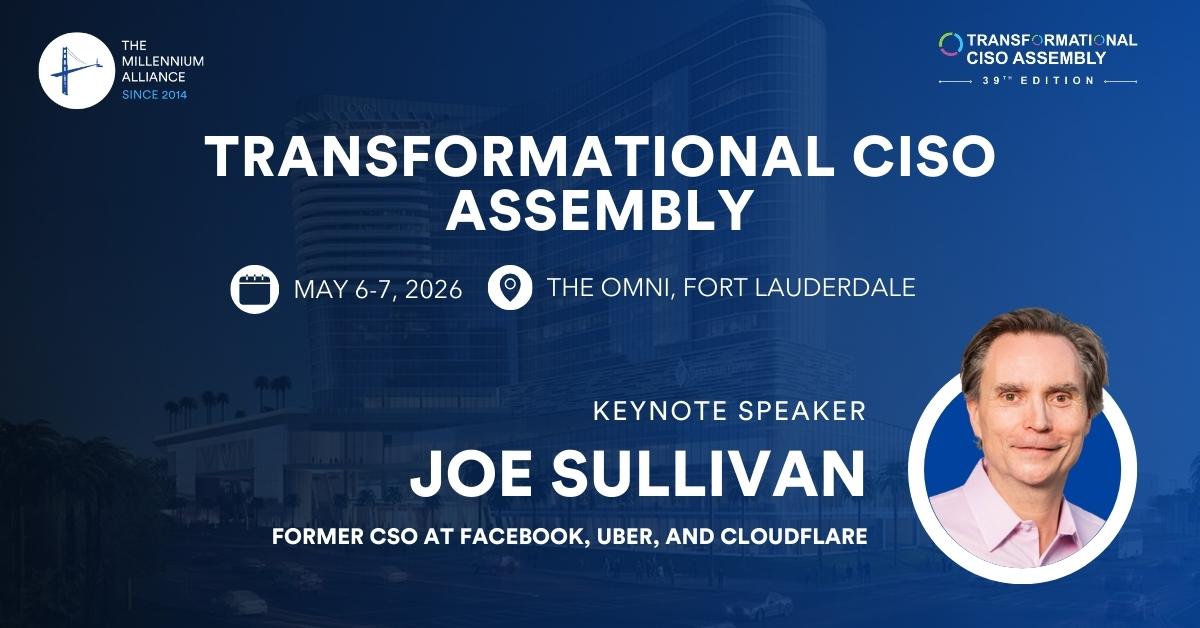 THE MILLENNIUM ALLIANCE
SINCE 2014

TRANSFORMATIONAL CISO ASSEMBLY
39TH EDITION

TRANSFORMATIONAL CISO ASSEMBLY

MAY 6-7, 2026
THE OMNI, FORT LAUDERDALE

KEYNOTE SPEAKER
JOE SULLIVAN
FORMER CSO AT FACEBOOK, UBER, AND CLOUDFLARE